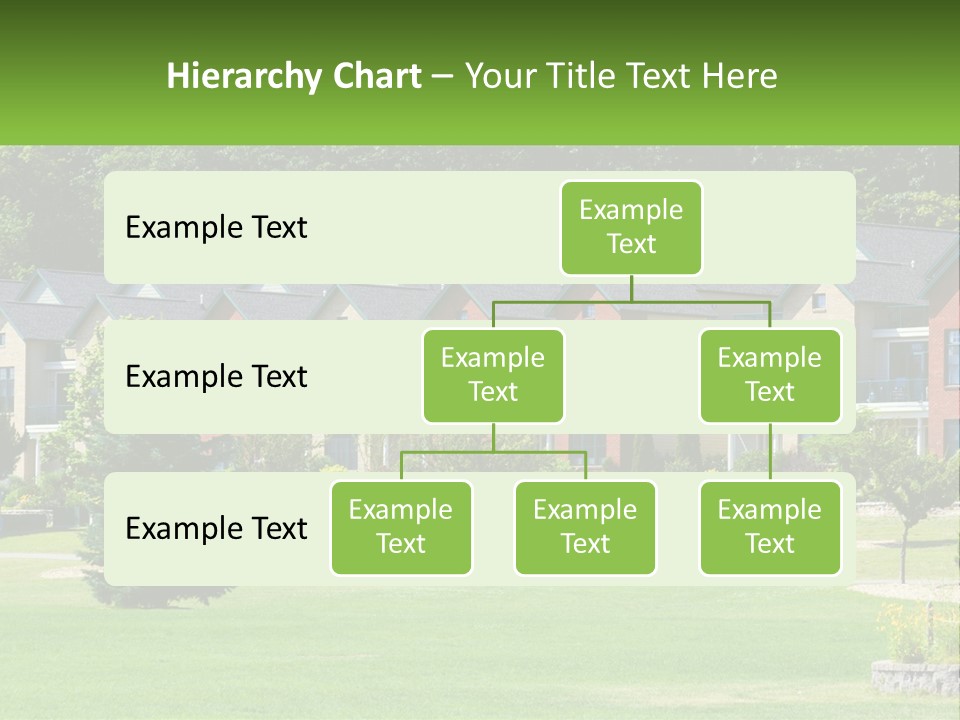 Hierarchy Chart – Your Title Text Here

Example Text

Example Text

Example Text

Example Text

Example Text

Example Text

Example Text

Example Text

Example Text